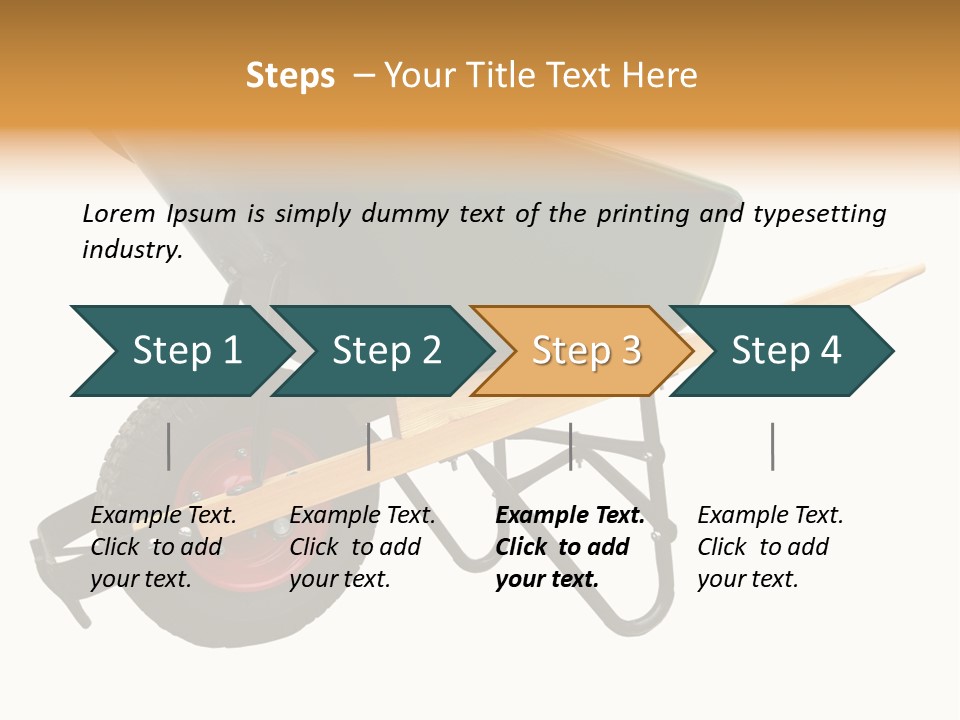 Steps – Your Title Text Here

Lorem Ipsum is simply dummy text of the printing and typesetting industry.

Step 1

Step 2

Step 3

Step 4

Example Text. Click to add your text.

Example Text. Click to add your text.

Example Text. Click to add your text.

Example Text. Click to add your text.